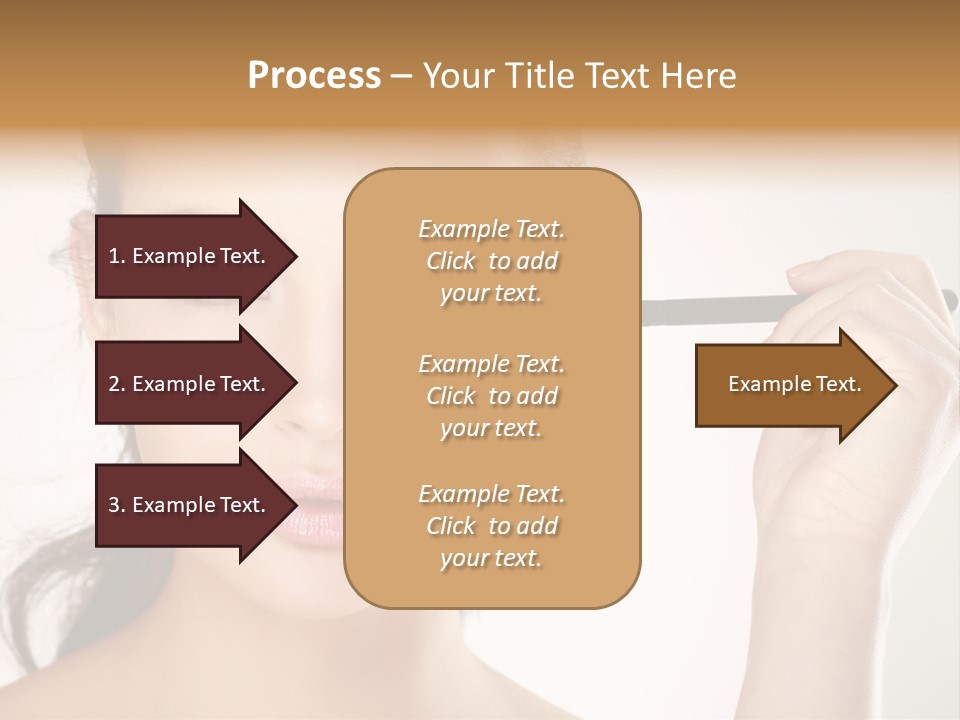 Process – Your Title Text Here

1. Example Text.

2. Example Text.

3. Example Text.

Example Text. Click to add your text.

Example Text. Click to add your text.

Example Text. Click to add your text.

Example Text.